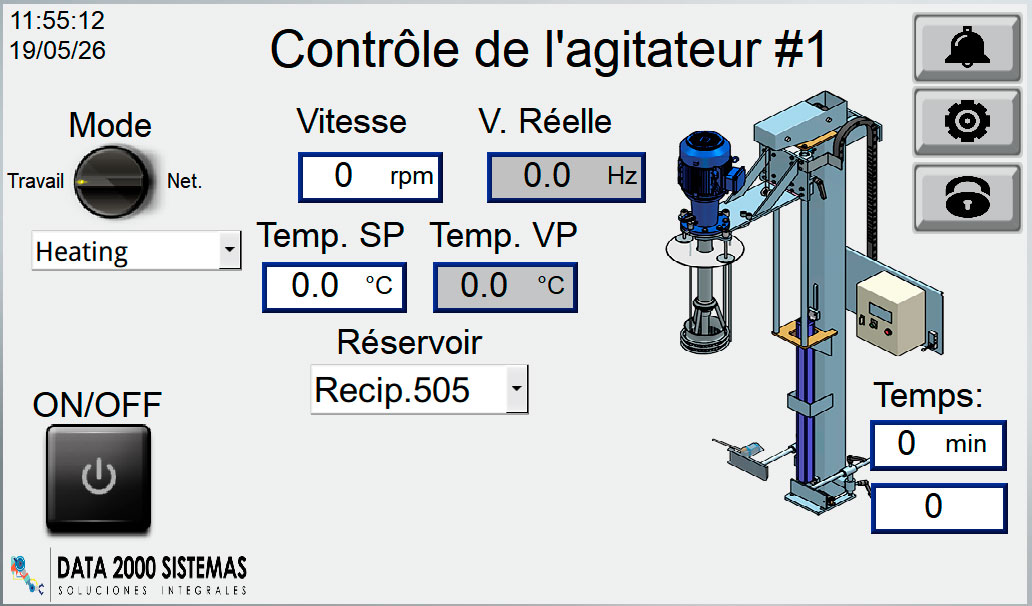 11:55:12
19/05/26

Contrôle de l'agitateur #1

Mode
Travail
Net.
Heating

Vitesse
0 rpm

V. Réelle
0.0 Hz

Temp. SP
0.0 °C

Temp. VP
0.0 °C

Réservoir
Recip.505

ON/OFF

Temps:
0 min
0

DATA 2000 SISTEMAS
SOLUCIONES INTEGRALES